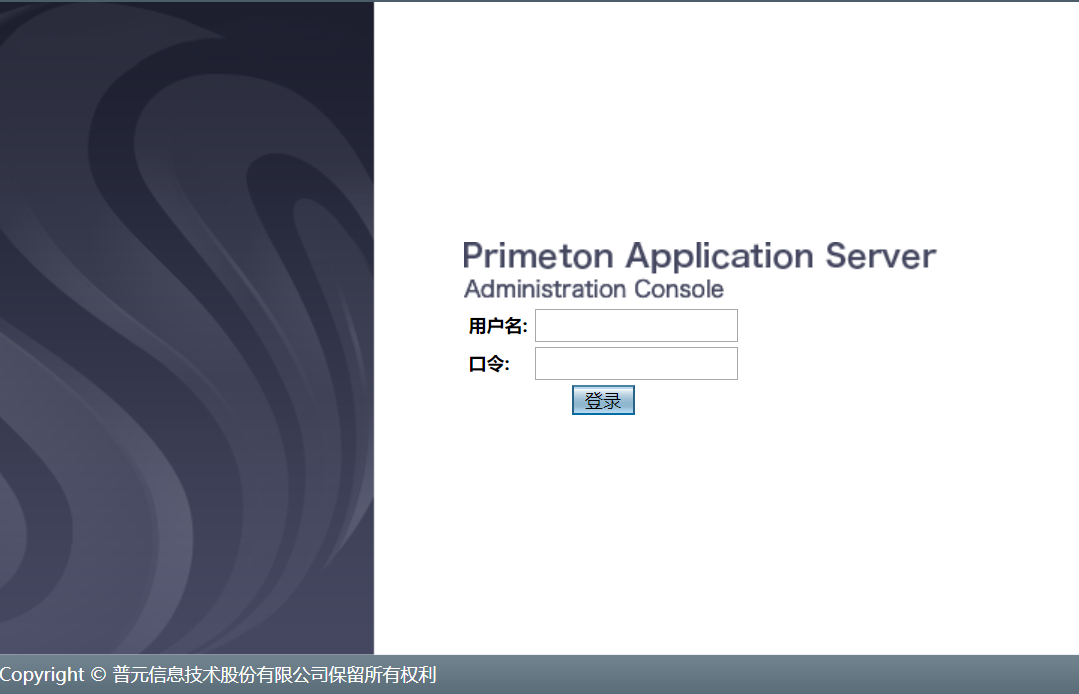 Primeton Application Server
Administration Console

用户名:

口令:

登录

Copyright © 普元信息技术股份有限公司保留所有权利